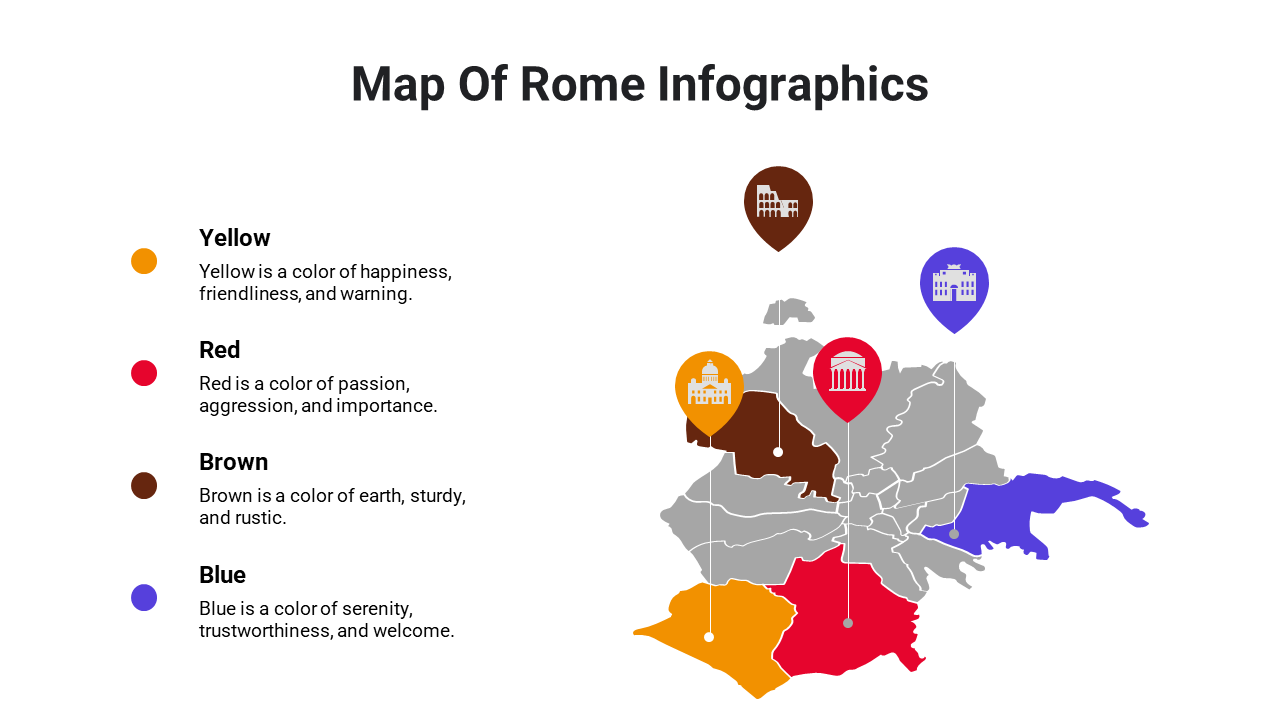 Map Of Rome Infographics

Yellow
Yellow is a color of happiness, friendliness, and warning.

Red
Red is a color of passion, aggression, and importance.

Brown
Brown is a color of earth, sturdy, and rustic.

Blue
Blue is a color of serenity, trustworthiness, and welcome.